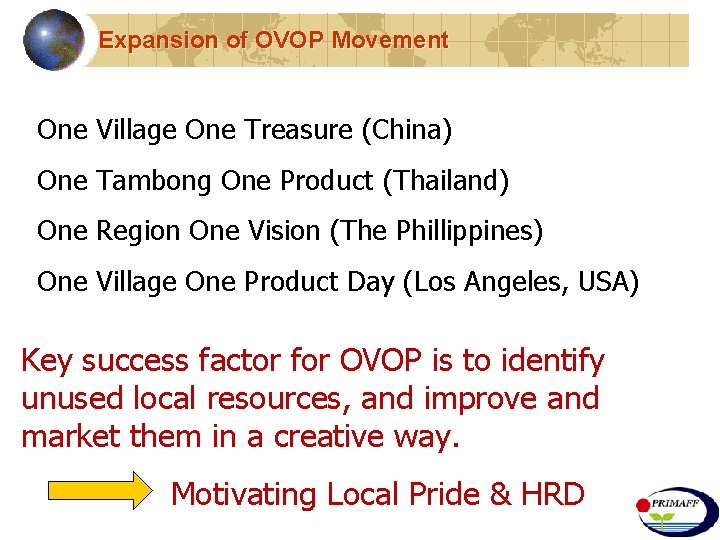 Expansion of OVOP Movement

One Village One Treasure (China)

One Tambong One Product (Thailand)

One Region One Vision (The Phillippines)

One Village One Product Day (Los Angeles, USA)

Key success factor for OVOP is to identify unused local resources, and improve and market them in a creative way.

Motivating Local Pride & HRD

PRIMAFF